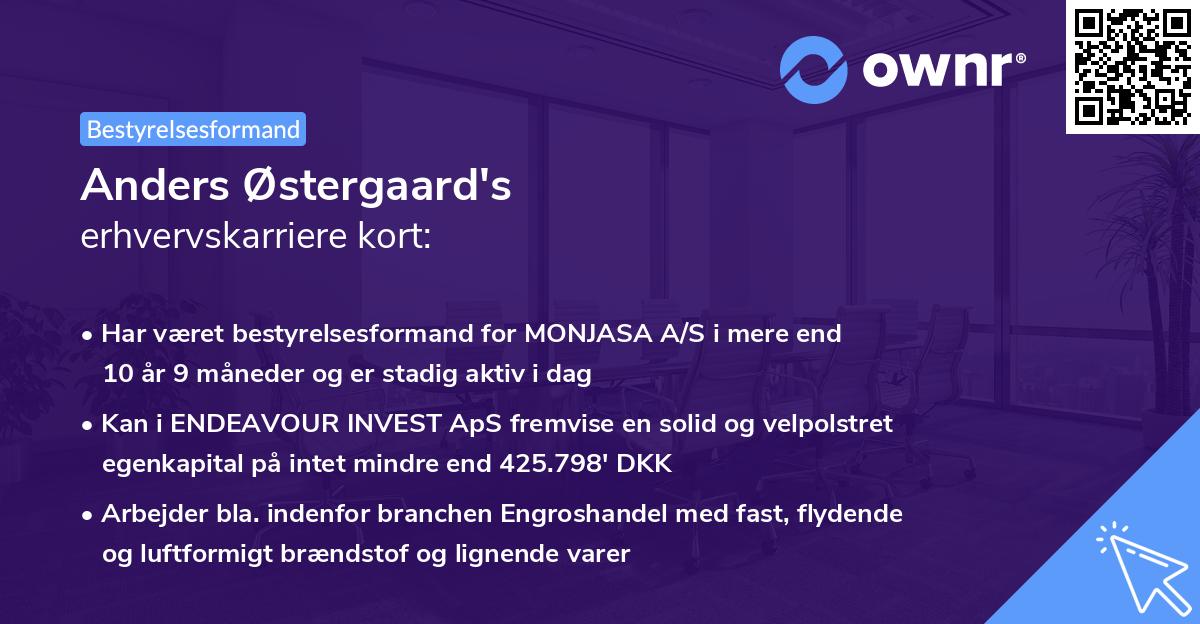 ownr®

Bestyrelsesformand

Anders Østergaard's
erhvervskarriere kort:

• Har været bestyrelsesformand for MONJASA A/S i mere end 10 år 9 måneder og er stadig aktiv i dag

• Kan i ENDEAVOUR INVEST ApS fremvise en solid og velpolstret egenkapital på intet mindre end 425.798' DKK

• Arbejder bla. indenfor branchen Engroshandel med fast, flydende og luftformigt brændstof og lignende varer